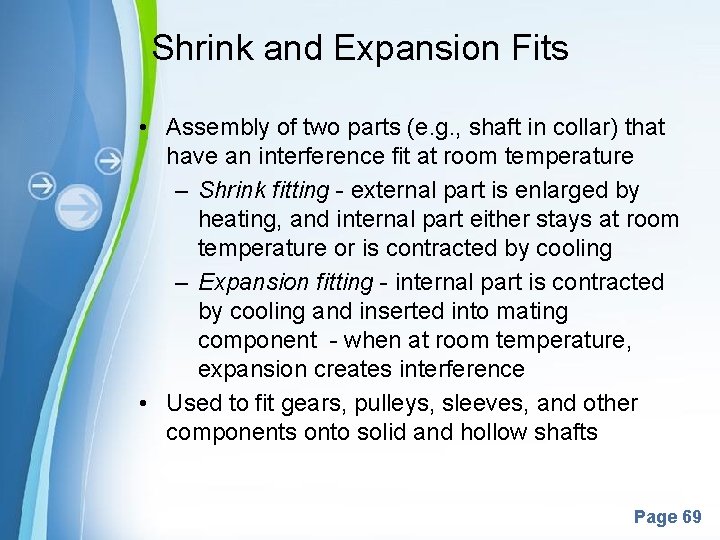 Shrink and Expansion Fits

• Assembly of two parts (e.g., shaft in collar) that have an interference fit at room temperature

– Shrink fitting - external part is enlarged by heating, and internal part either stays at room temperature or is contracted by cooling

– Expansion fitting - internal part is contracted by cooling and inserted into mating component - when at room temperature, expansion creates interference

• Used to fit gears, pulleys, sleeves, and other components onto solid and hollow shafts

Page 69